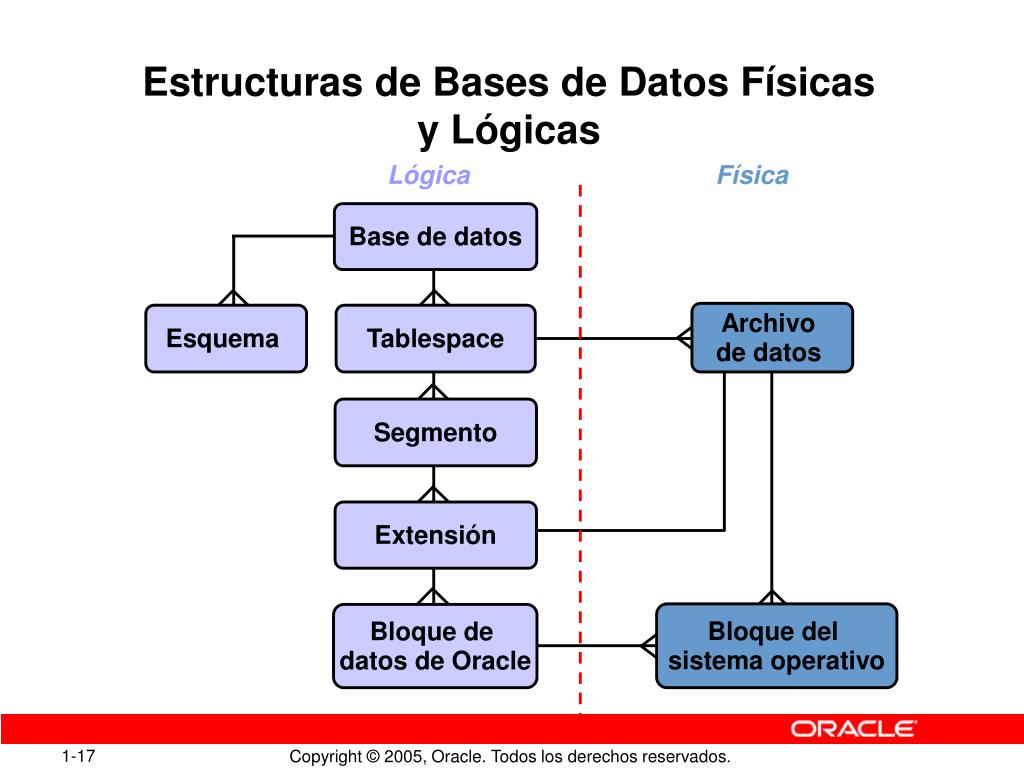 Estructuras de Bases de Datos Físicas y Lógicas

Lógica

Física

Base de datos

Esquema

Tablespace

Archivo de datos

Segmento

Extensión

Bloque de datos de Oracle

Bloque del sistema operativo

ORACLE

1-17

Copyright © 2005, Oracle. Todos los derechos reservados.